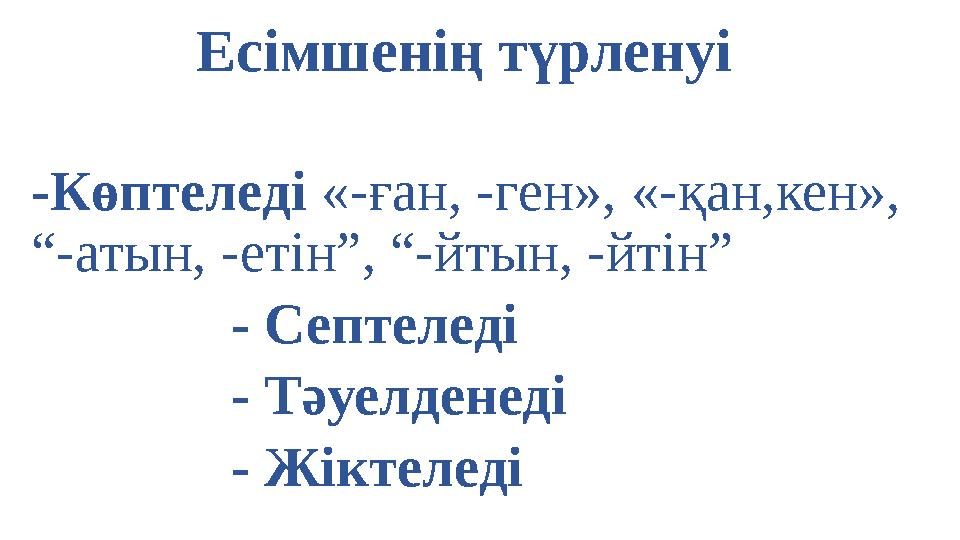 Есімшенің түрленуі

-Көптеледі «-ған, -ген», «-қан,кен», “-атын, -етін”, “-йтын, -йтін”

- Септеледі

- Тәуелденеді

- Жіктеледі